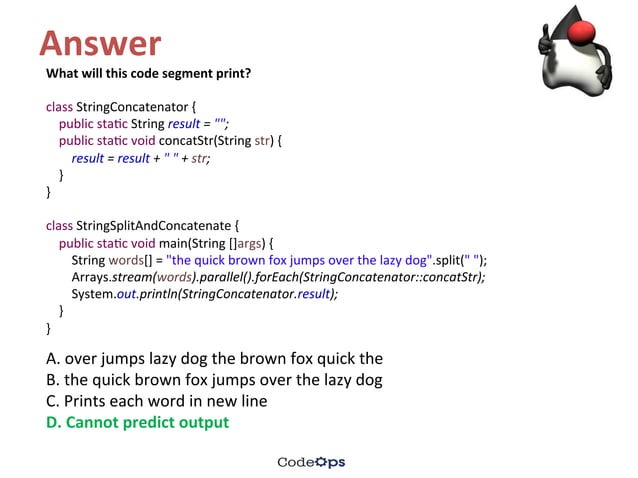 Answer

What will this code segment print?

class StringConcatenator {
public static String result = "";
public static void concatStr(String str) {
result = result + " " + str;
}
}

class StringSplitAndConcatenate {
public static void main(String []args) {
String words[] = "the quick brown fox jumps over the lazy dog".split(" ");
Arrays.stream(words).parallel().forEach(StringConcatenator::concatStr);
System.out.println(StringConcatenator.result);
}
}

A. over jumps lazy dog the brown fox quick the
B. the quick brown fox jumps over the lazy dog
C. Prints each word in new line
D. Cannot predict output

CodeOps